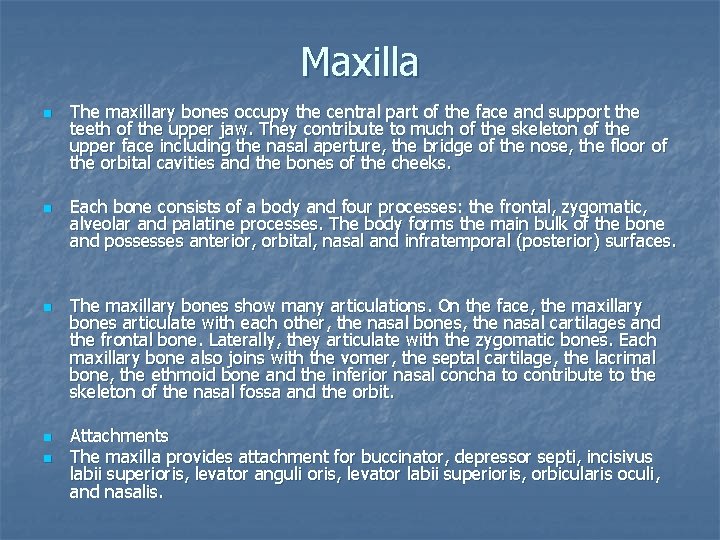 Maxilla

The maxillary bones occupy the central part of the face and support the teeth of the upper jaw. They contribute to much of the skeleton of the upper face including the nasal aperture, the bridge of the nose, the floor of the orbital cavities and the bones of the cheeks.

Each bone consists of a body and four processes: the frontal, zygomatic, alveolar and palatine processes. The body forms the main bulk of the bone and possesses anterior, orbital, nasal and infratemporal (posterior) surfaces.

The maxillary bones show many articulations. On the face, the maxillary bones articulate with each other, the nasal bones, the nasal cartilages and the frontal bone. Laterally, they articulate with the zygomatic bones. Each maxillary bone also joins with the vomer, the septal cartilage, the lacrimal bone, the ethmoid bone and the inferior nasal concha to contribute to the skeleton of the nasal fossa and the orbit.

Attachments

The maxilla provides attachment for buccinator, depressor septi, incisivus labii superioris, levator anguli oris, levator labii superioris, orbicularis oculi, and nasalis.